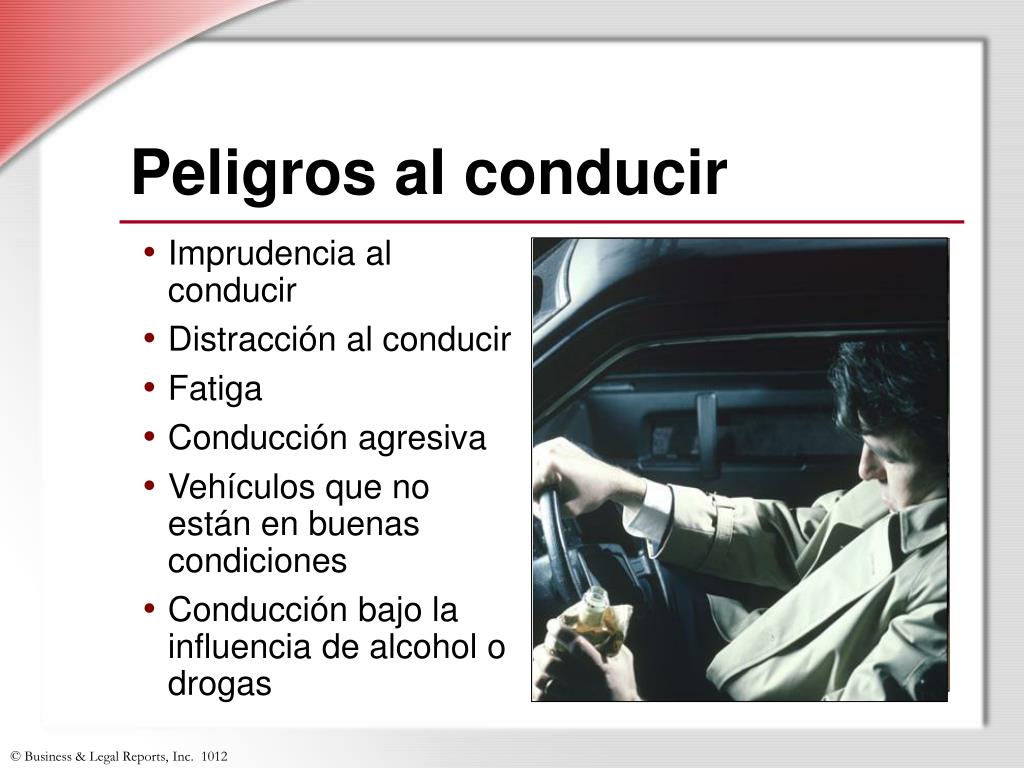 Peligros al conducir

• Imprudencia al conducir
• Distracción al conducir
• Fatiga
• Conducción agresiva
• Vehículos que no están en buenas condiciones
• Conducción bajo la influencia de alcohol o drogas

© Business & Legal Reports, Inc. 1012